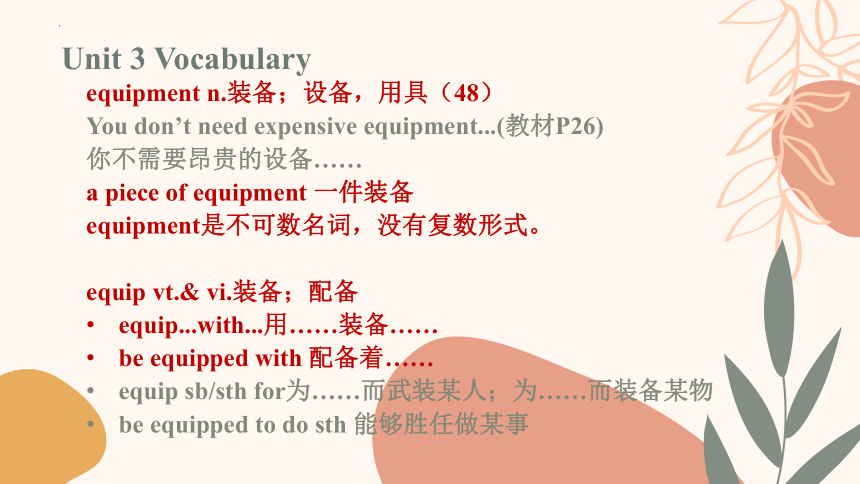 Unit 3 Vocabulary

equipment n.装备；设备，用具（48）

You don’t need expensive equipment...(教材P26)

你不需要昂贵的设备……

a piece of equipment 一件装备

equipment是不可数名词，没有复数形式。

equip vt.& vi.装备；配备

• equip...with...用……装备……
• be equipped with 配备着……
• equip sb/sth for为……而武装某人；为……而装备某物
• be equipped to do sth 能够胜任做某事